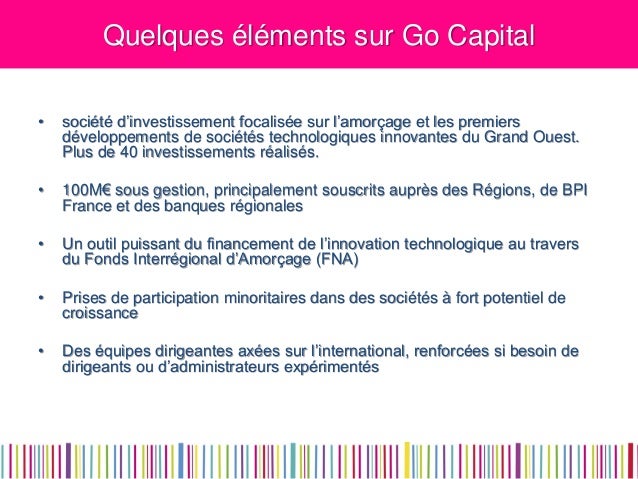 Quelques éléments sur Go Capital

• société d'investissement focalisée sur l'amorçage et les premiers développements de sociétés technologiques innovantes du Grand Ouest. Plus de 40 investissements réalisés.

• 100M€ sous gestion, principalement souscrits auprès des Régions, de BPI France et des banques régionales

• Un outil puissant du financement de l'innovation technologique au travers du Fonds Interrégional d'Amorçage (FNA)

• Prises de participation minoritaires dans des sociétés à fort potentiel de croissance

• Des équipes dirigeantes axées sur l'international, renforcées si besoin de dirigeants ou d'administrateurs expérimentés